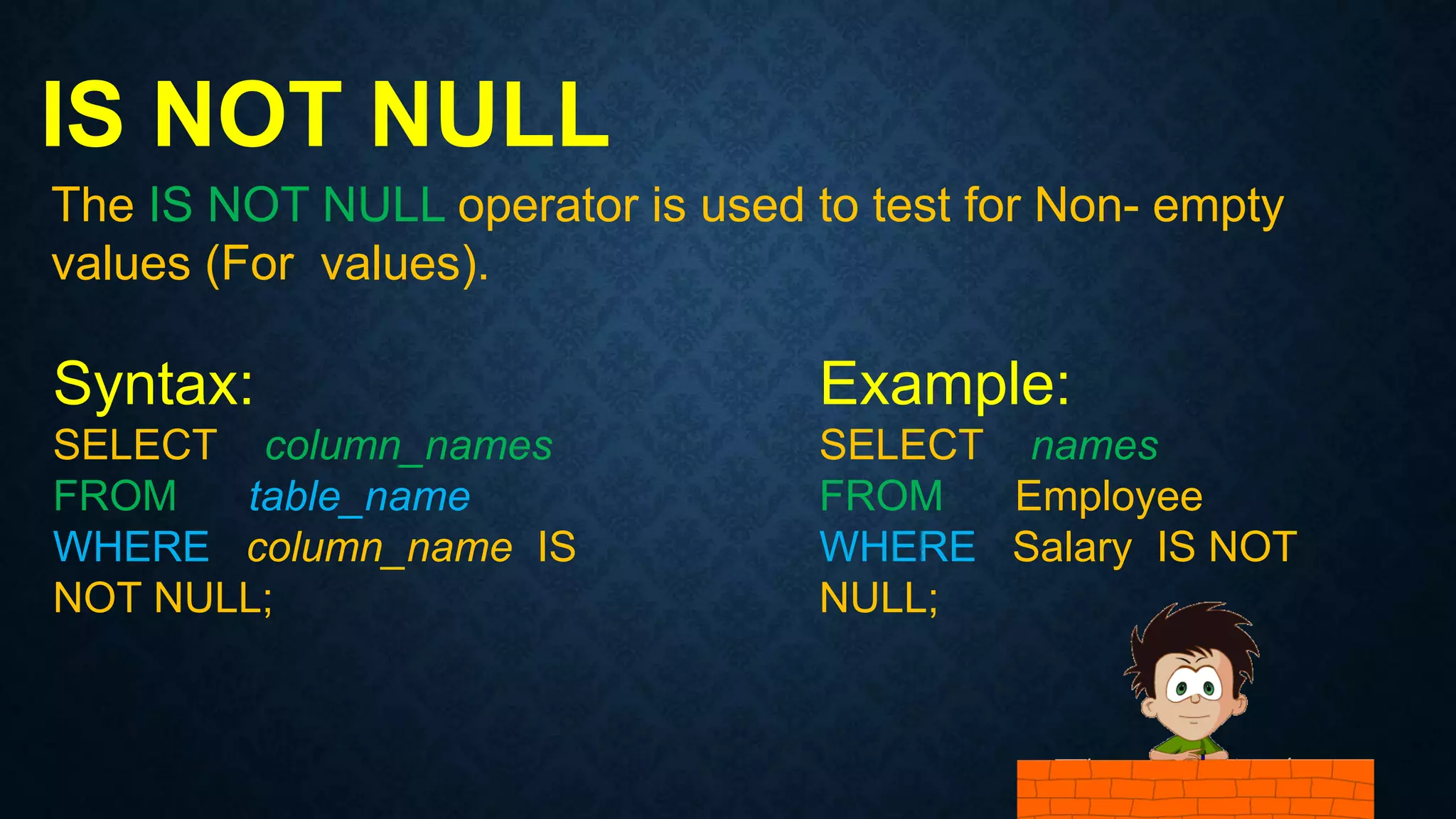 IS NOT NULL

The IS NOT NULL operator is used to test for Non- empty values (For values).

Syntax:
SELECT column_names
FROM table_name
WHERE column_name IS NOT NULL;

Example:
SELECT names
FROM Employee
WHERE Salary IS NOT NULL;